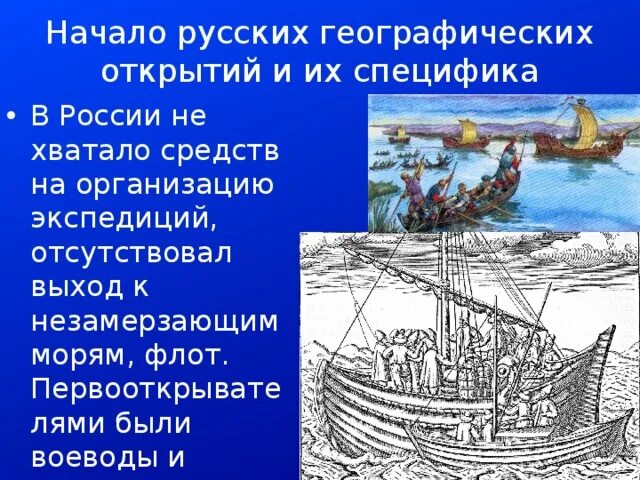 Начало русских географических открытий и их специфика

• В России не хватало средств на организацию экспедиций, отсутствовал выход к незамерзающим морям, флот. Первооткрывателями были воеводы и